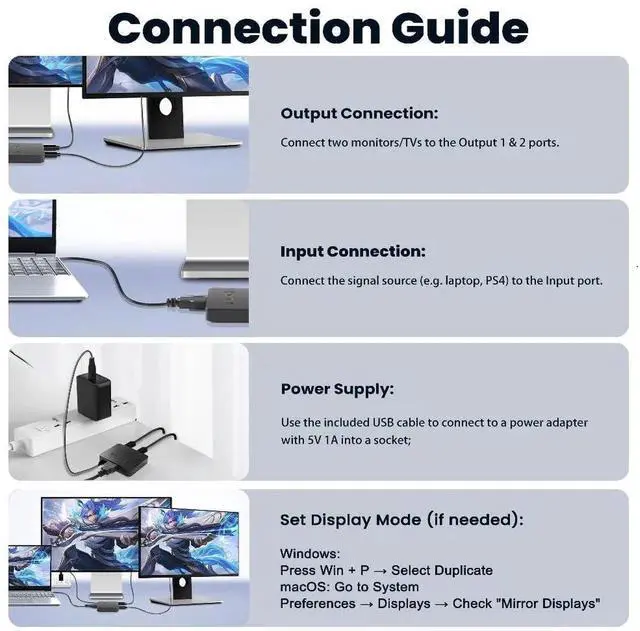 Connection Guide

Output Connection:

Connect two monitors/TVs to the Output 1 & 2 ports.

Input Connection:

Connect the signal source (e.g. laptop, PS4) to the Input port.

Power Supply:

Use the included USB cable to connect to a power adapter with 5V 1A into a socket;

Set Display Mode (if needed):

Windows:
Press Win + P → Select Duplicate
macOS: Go to System
Preferences → Displays → Check "Mirror Displays"